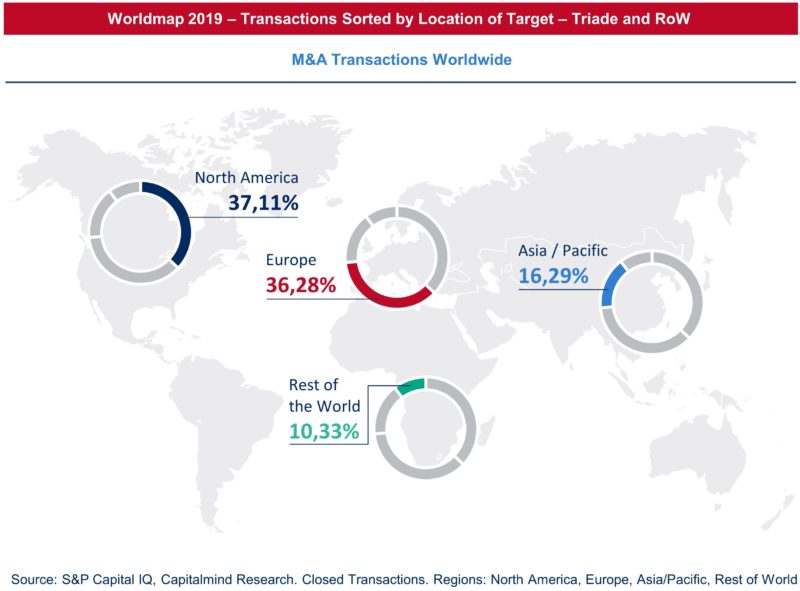 Worldmap 2019 – Transactions Sorted by Location of Target – Triade and RoW

M&A Transactions Worldwide

North America
37,11%

Europe
36,28%

Asia / Pacific
16,29%

Rest of the World
10,33%

Source: S&P Capital IQ, Capitalmind Research. Closed Transactions. Regions: North America, Europe, Asia/Pacific, Rest of World